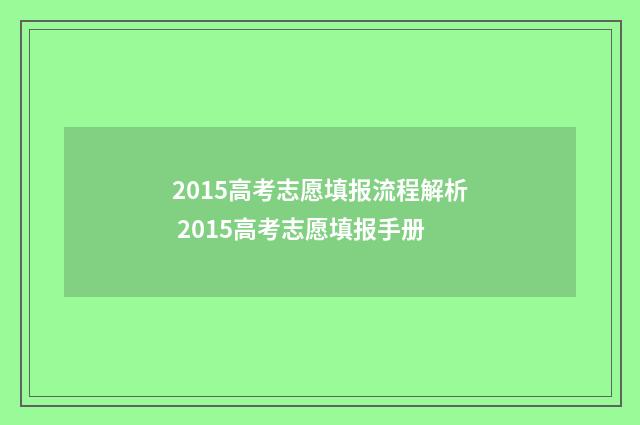 2015高考志愿填报流程解析
2015高考志愿填报手册